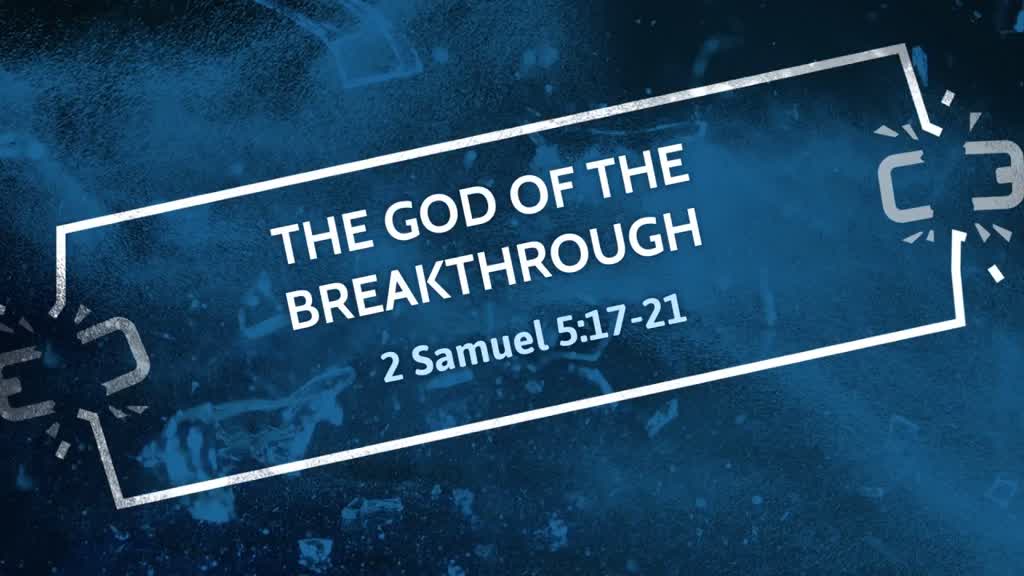 THE GOD OF THE BREAKTHROUGH

2 Samuel 5:17-21